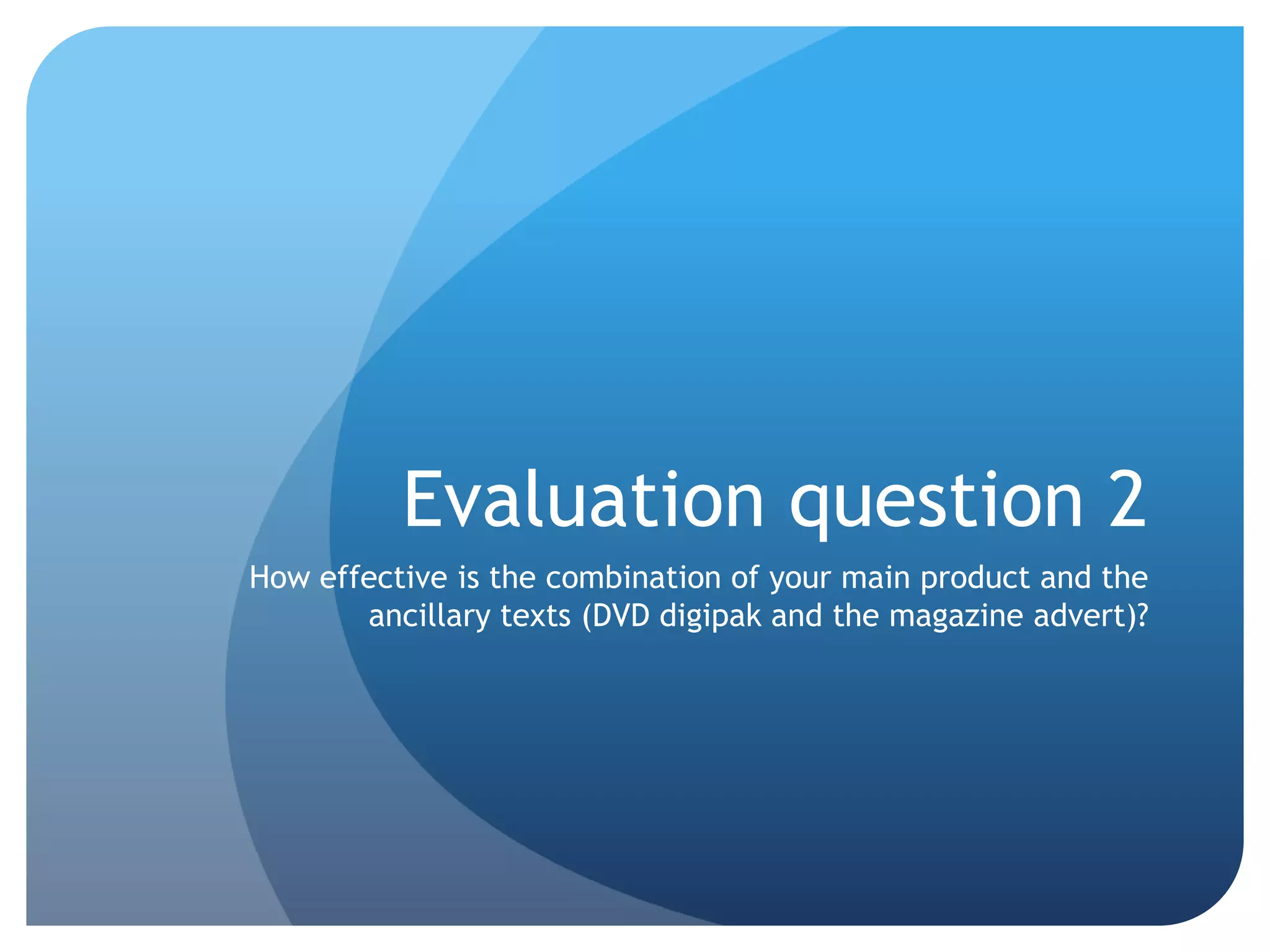 Evaluation question 2

How effective is the combination of your main product and the ancillary texts (DVD digipak and the magazine advert)?